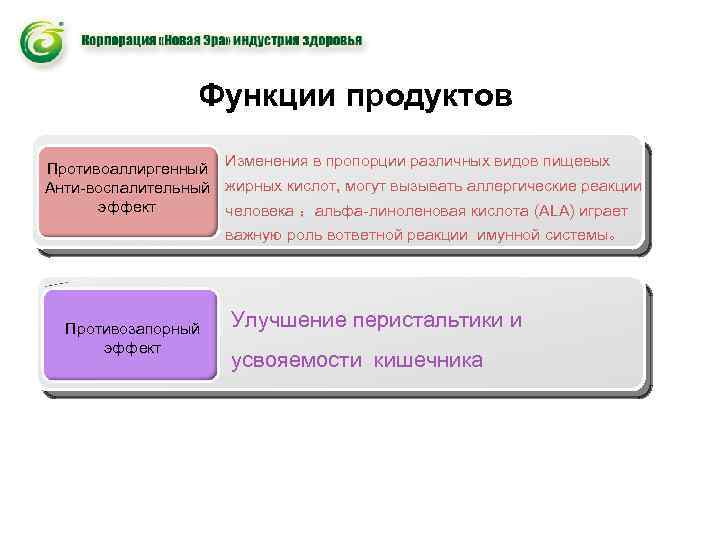 Корпорация «Новая Эра» индустрия здоровья

Функции продуктов

Противоаллиргенный Анти-воспалительный эффект

Изменения в пропорции различных видов пищевых жирных кислот, могут вызывать аллергические реакции человека ： альфа-линоленовая кислота (ALA) играет важную роль вответной реакции имунной системы。

Противозапорный эффект

Улучшение перистальтики и усвояемости кишечника